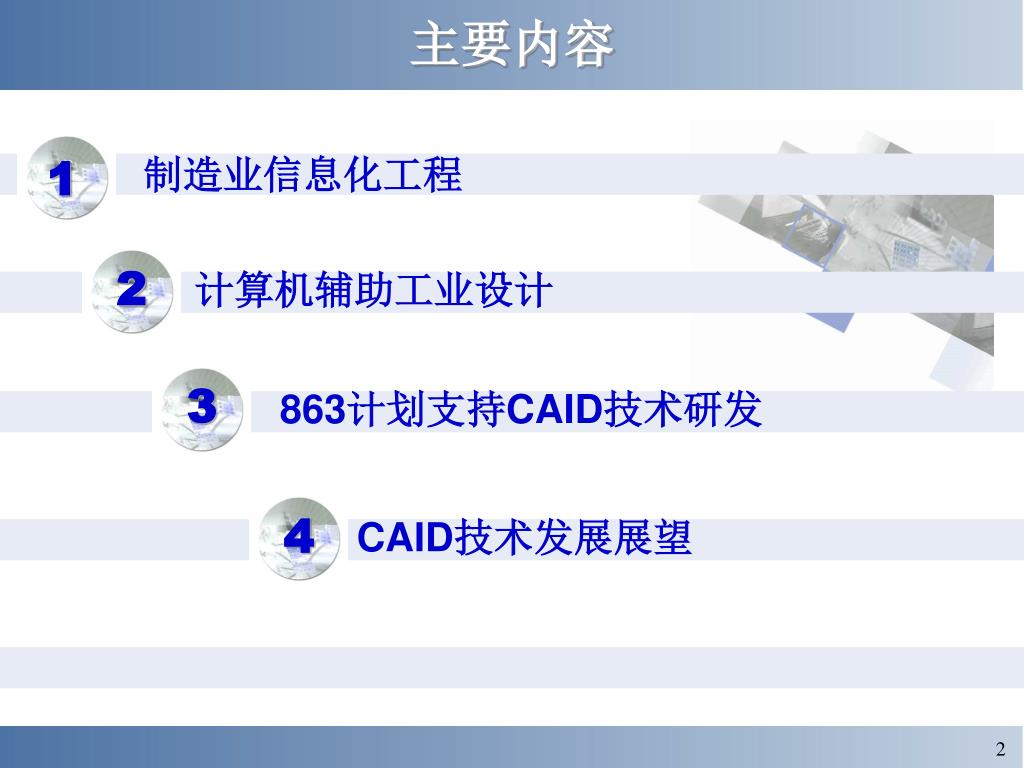 主要内容

1 制造业信息化工程

2 计算机辅助工业设计

3 863计划支持CAID技术研发

4 CAID技术发展展望

2